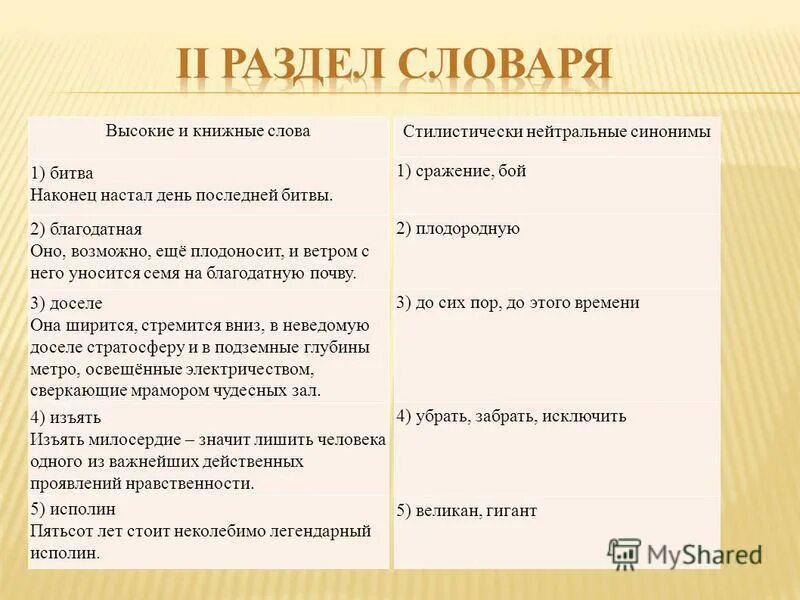 II РАЗДЕЛ СЛОВАРЯ

| Высокие и книжные слова | Стилистически нейтральные синонимы |
|---|---|
| 1) битва Наконец настал день последней битвы. | 1) сражение, бой |
| 2) благодатная Оно, возможно, ещё плодоносит, и ветром с него уносится семя на благодатную почву. | 2) плодородную |
| 3) доселе Она ширится, стремится вниз, в неведомую доселе стратосферу и в подземные глубины метро, освещённые электричеством, сверкающие мрамором чудесных зал. | 3) до сих пор, до этого времени |
| 4) изъять Изъять милосердие – значит лишить человека одного из важнейших действенных проявлений нравственности. | 4) убрать, забрать, исключить |
| 5) исполин Пятьсот лет стоит неколебимо легендарный исполин. | 5) великан, гигант |

MyShared